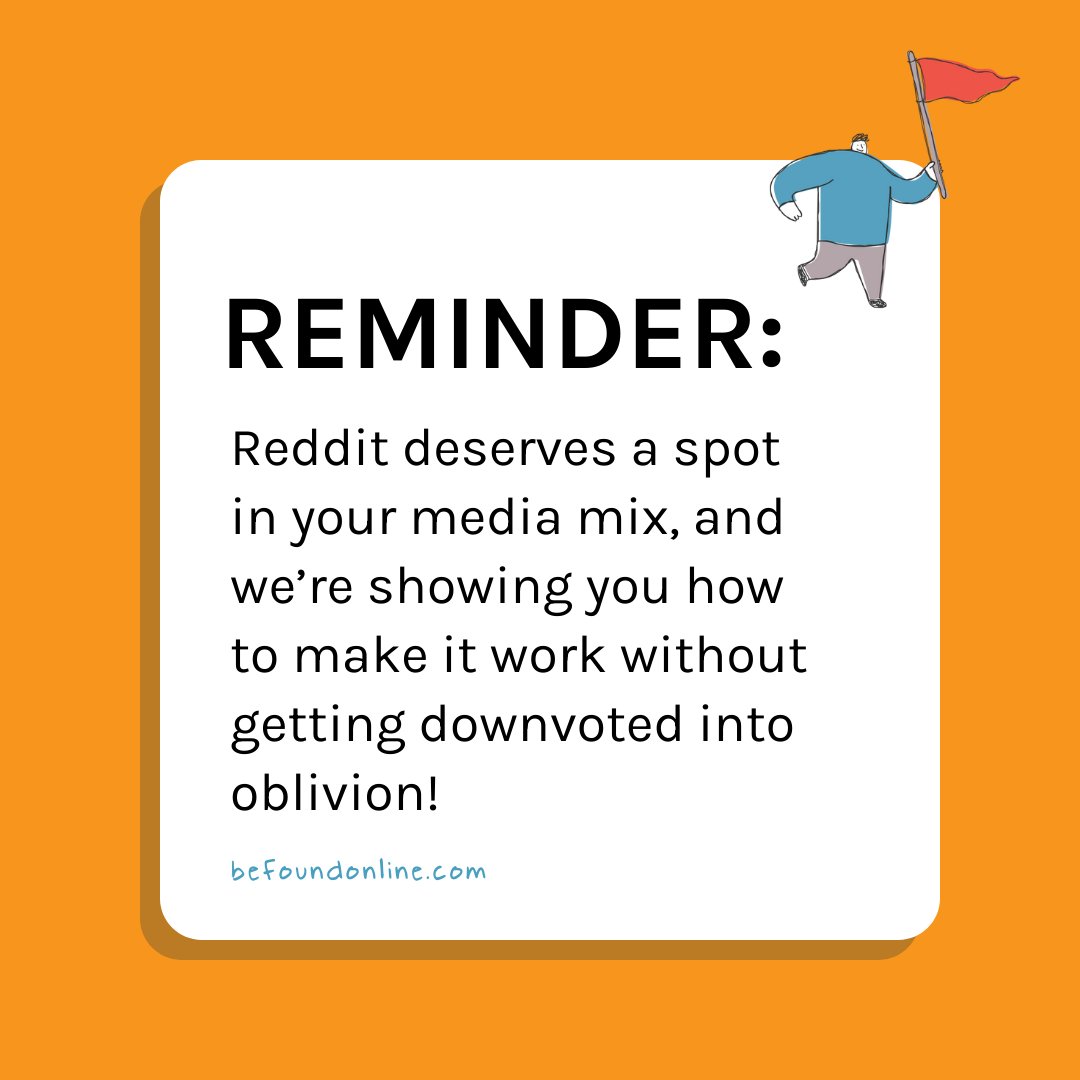 REMINDER:

Reddit deserves a spot in your media mix, and we’re showing you how to make it work without getting downvoted into oblivion!

befoundonline.com